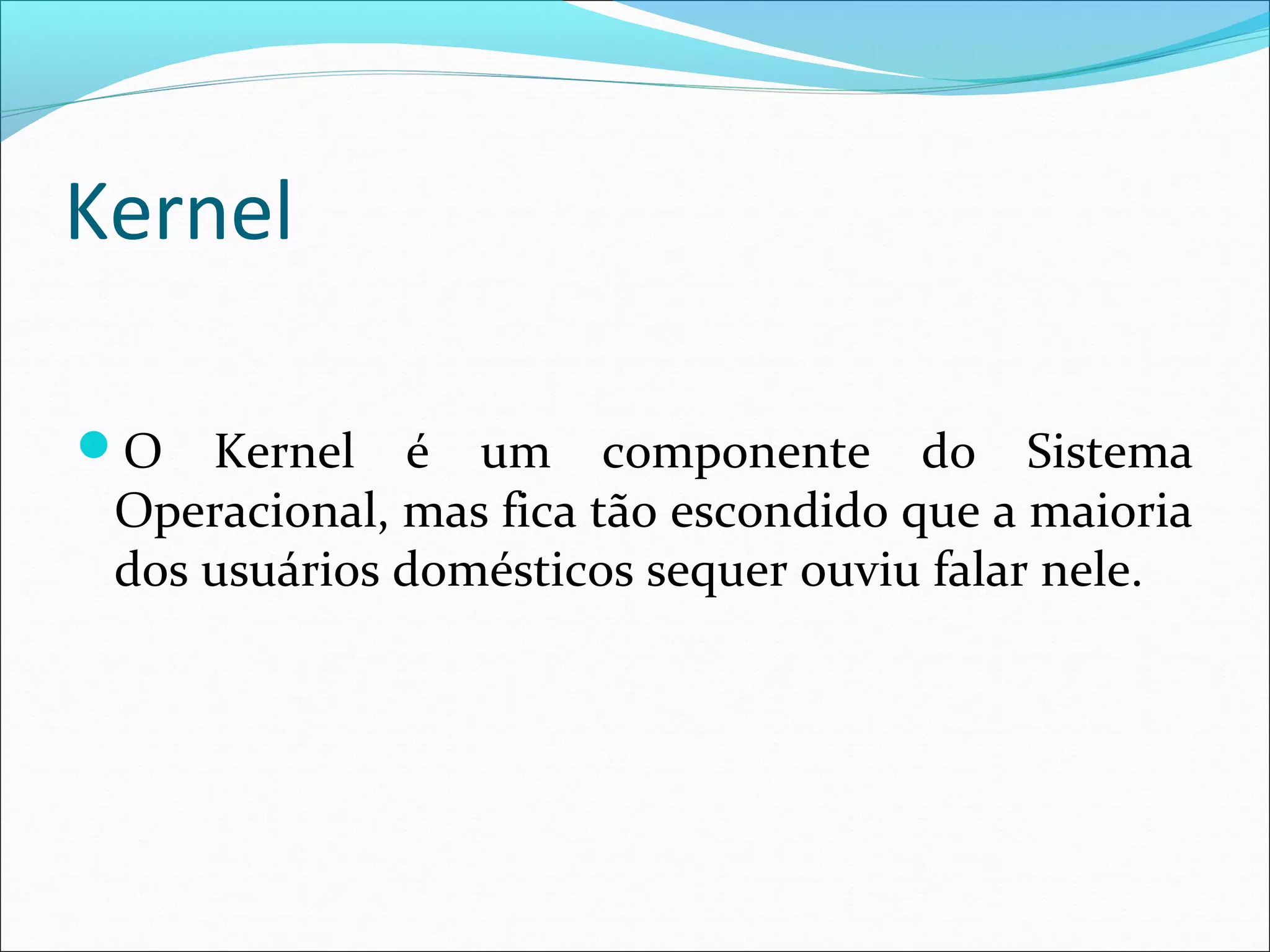 Kernel

O Kernel é um componente do Sistema Operacional, mas fica tão escondido que a maioria dos usuários domésticos sequer ouviu falar nele.